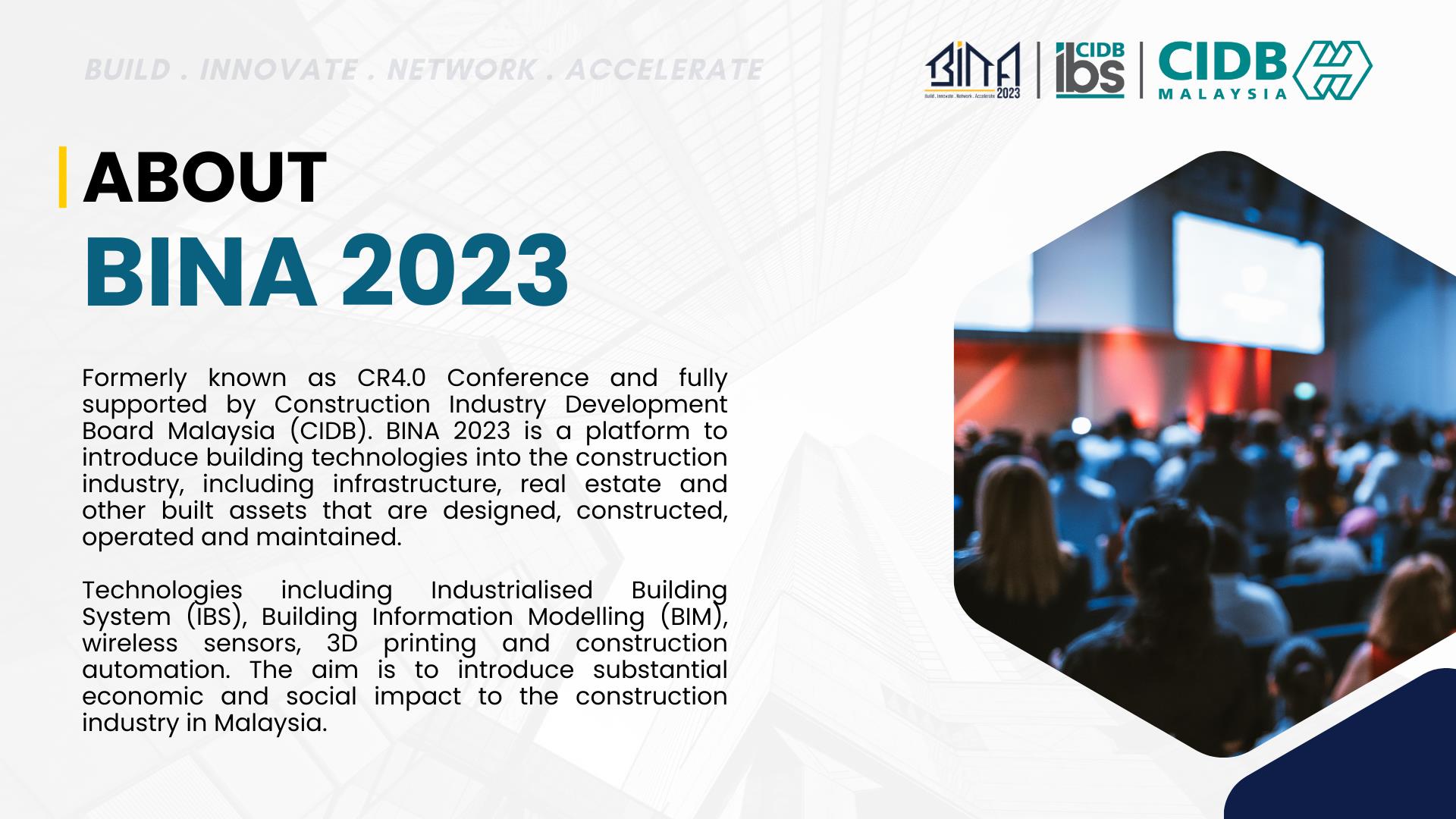 BUILD . INNOVATE . NETWORK . ACCELERATE

BINA
Build . Innovate . Network . Accelerate
2023

CIDB
ibs

CIDB
MALAYSIA

ABOUT
BINA 2023

Formerly known as CR4.0 Conference and fully supported by Construction Industry Development Board Malaysia (CIDB). BINA 2023 is a platform to introduce building technologies into the construction industry, including infrastructure, real estate and other built assets that are designed, constructed, operated and maintained.

Technologies including Industrialised Building System (IBS), Building Information Modelling (BIM), wireless sensors, 3D printing and construction automation. The aim is to introduce substantial economic and social impact to the construction industry in Malaysia.